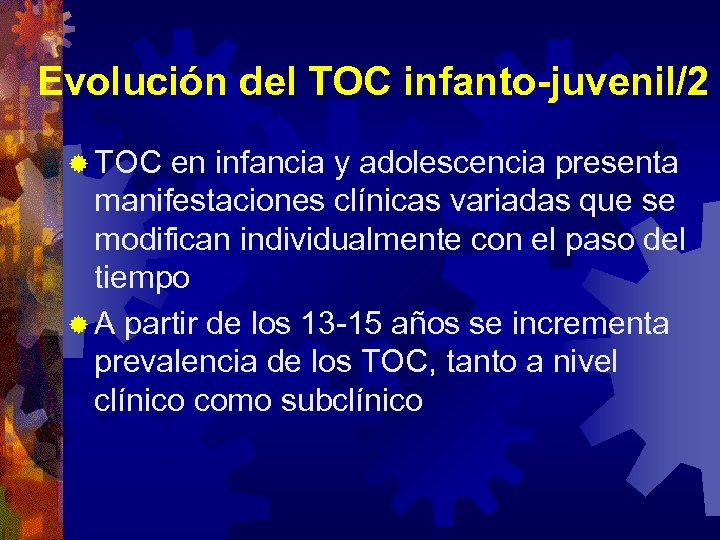 Evolución del TOC infanto-juvenil/2

TOC en infancia y adolescencia presenta manifestaciones clínicas variadas que se modifican individualmente con el paso del tiempo

A partir de los 13-15 años se incrementa prevalencia de los TOC, tanto a nivel clínico como subclínico